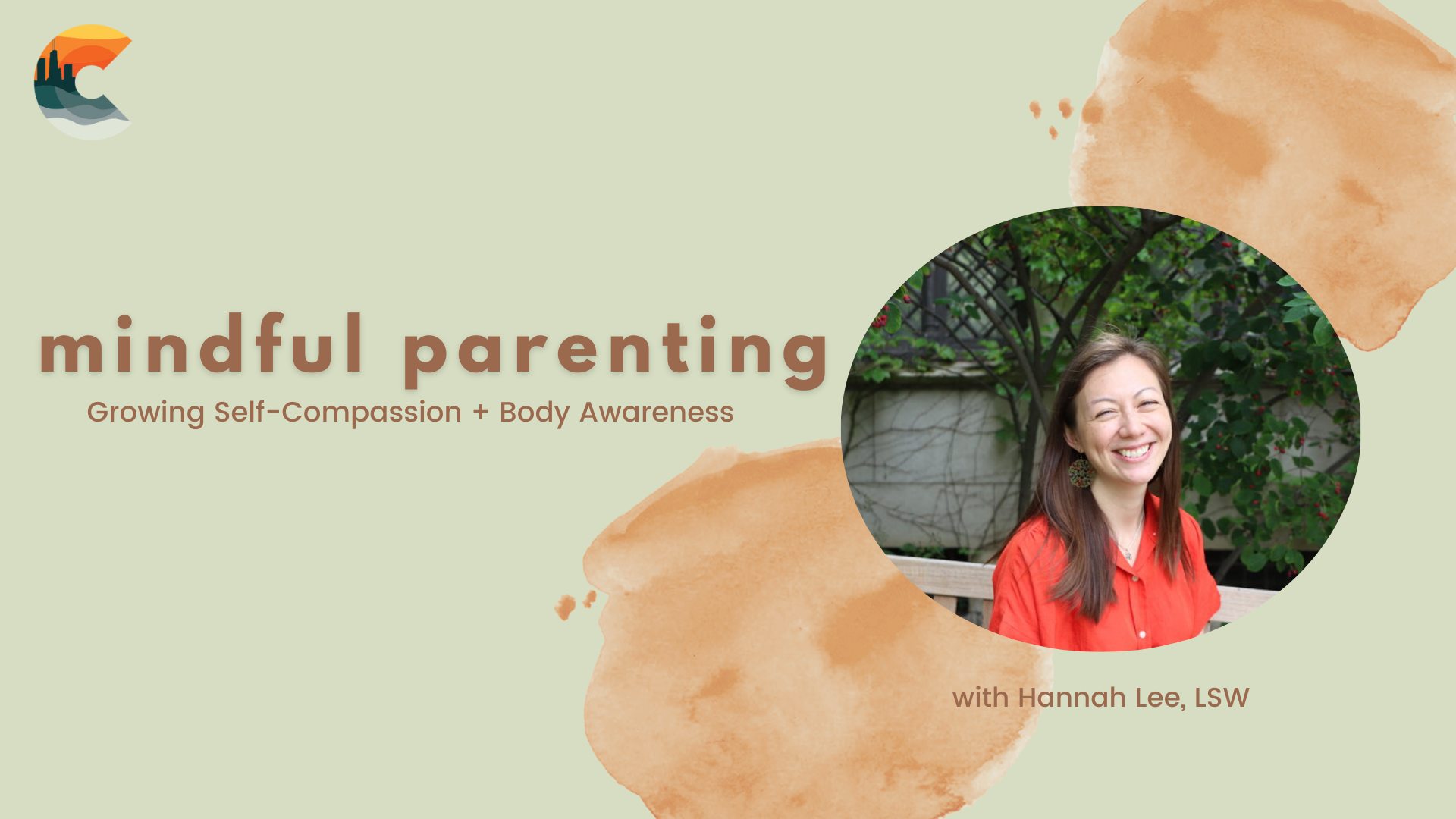 mindful parenting

Growing Self-Compassion + Body Awareness

with Hannah Lee, LSW